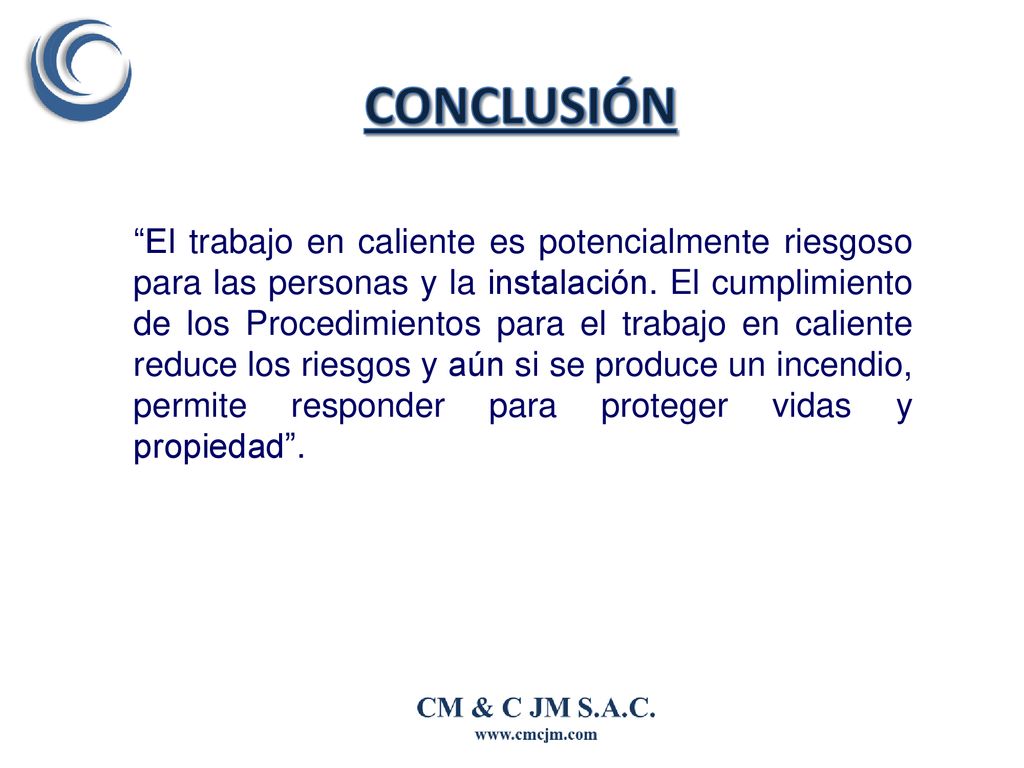 CONCLUSIÓN

“El trabajo en caliente es potencialmente riesgoso para las personas y la instalación. El cumplimiento de los Procedimientos para el trabajo en caliente reduce los riesgos y aún si se produce un incendio, permite responder para proteger vidas y propiedad”.

CM & C JM S.A.C.
www.cmcjm.com